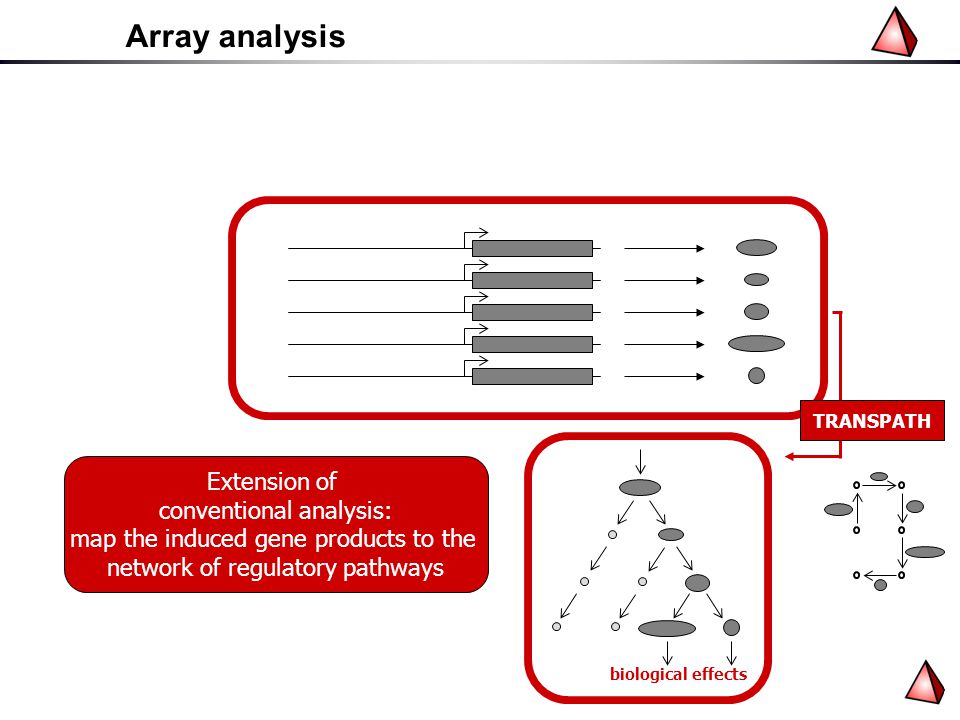 Array analysis

TRANSPATH

Extension of conventional analysis: map the induced gene products to the network of regulatory pathways

biological effects